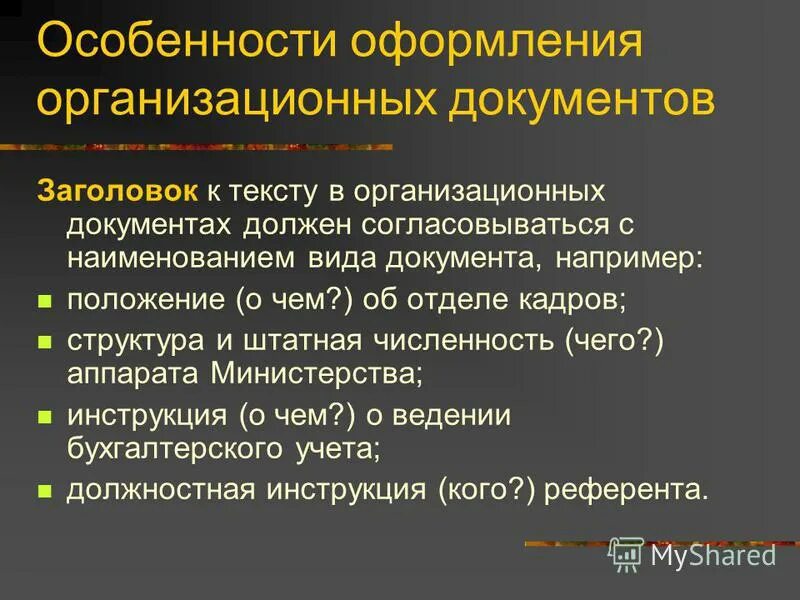 Особенности оформления организационных документов

Заголовок к тексту в организационных документах должен согласовываться с наименованием вида документа, например:

- положение (о чем?) об отделе кадров;
- структура и штатная численность (чего?) аппарата Министерства;
- инструкция (о чем?) о ведении бухгалтерского учета;
- должностная инструкция (кого?) референта.

MyShared